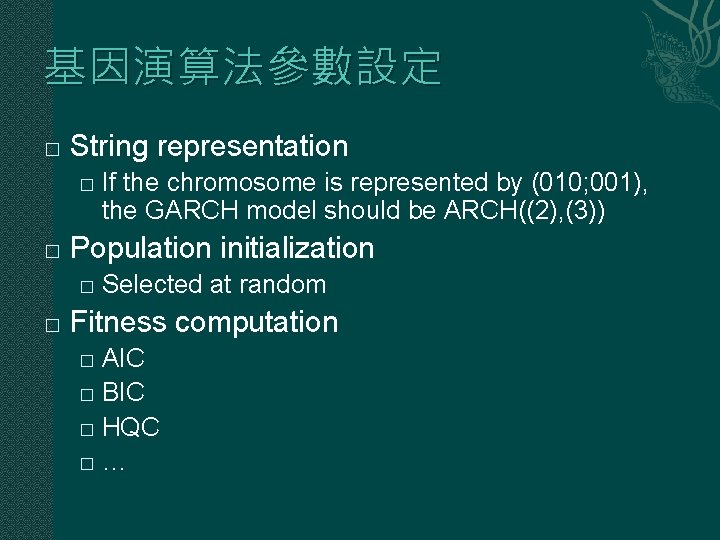 基因演算法參數設定

□ String representation
□ If the chromosome is represented by (010;001), the GARCH model should be ARCH((2),(3))
□ Population initialization
□ Selected at random
□ Fitness computation
□ AIC
□ BIC
□ HQC
□ …